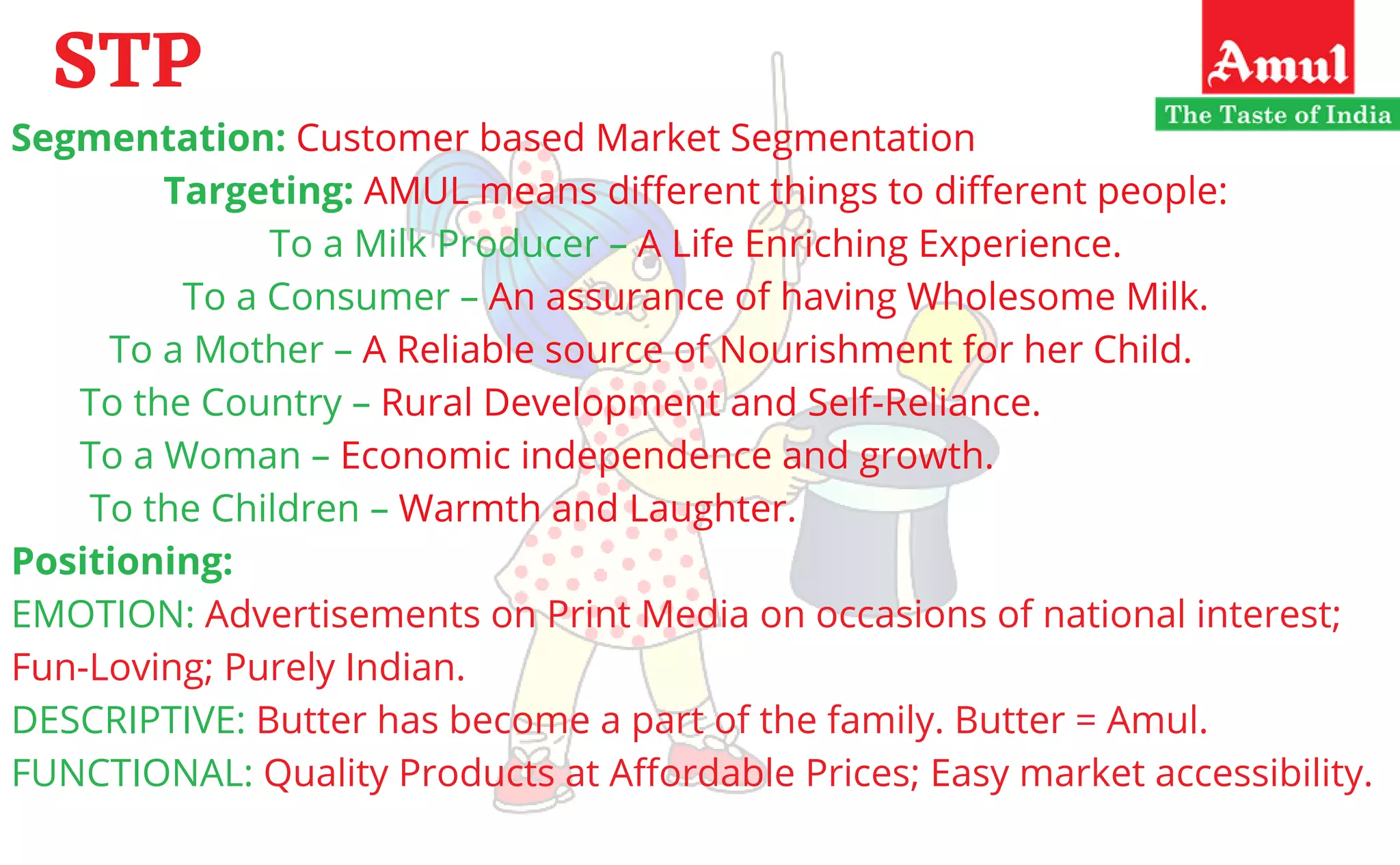 STP

Amul
The Taste of India

Segmentation: Customer based Market Segmentation

Targeting: AMUL means different things to different people:

To a Milk Producer – A Life Enriching Experience.

To a Consumer – An assurance of having Wholesome Milk.

To a Mother – A Reliable source of Nourishment for her Child.

To the Country – Rural Development and Self-Reliance.

To a Woman – Economic independence and growth.

To the Children – Warmth and Laughter.

Positioning:

EMOTION: Advertisements on Print Media on occasions of national interest; Fun-Loving; Purely Indian.

DESCRIPTIVE: Butter has become a part of the family. Butter = Amul.

FUNCTIONAL: Quality Products at Affordable Prices; Easy market accessibility.